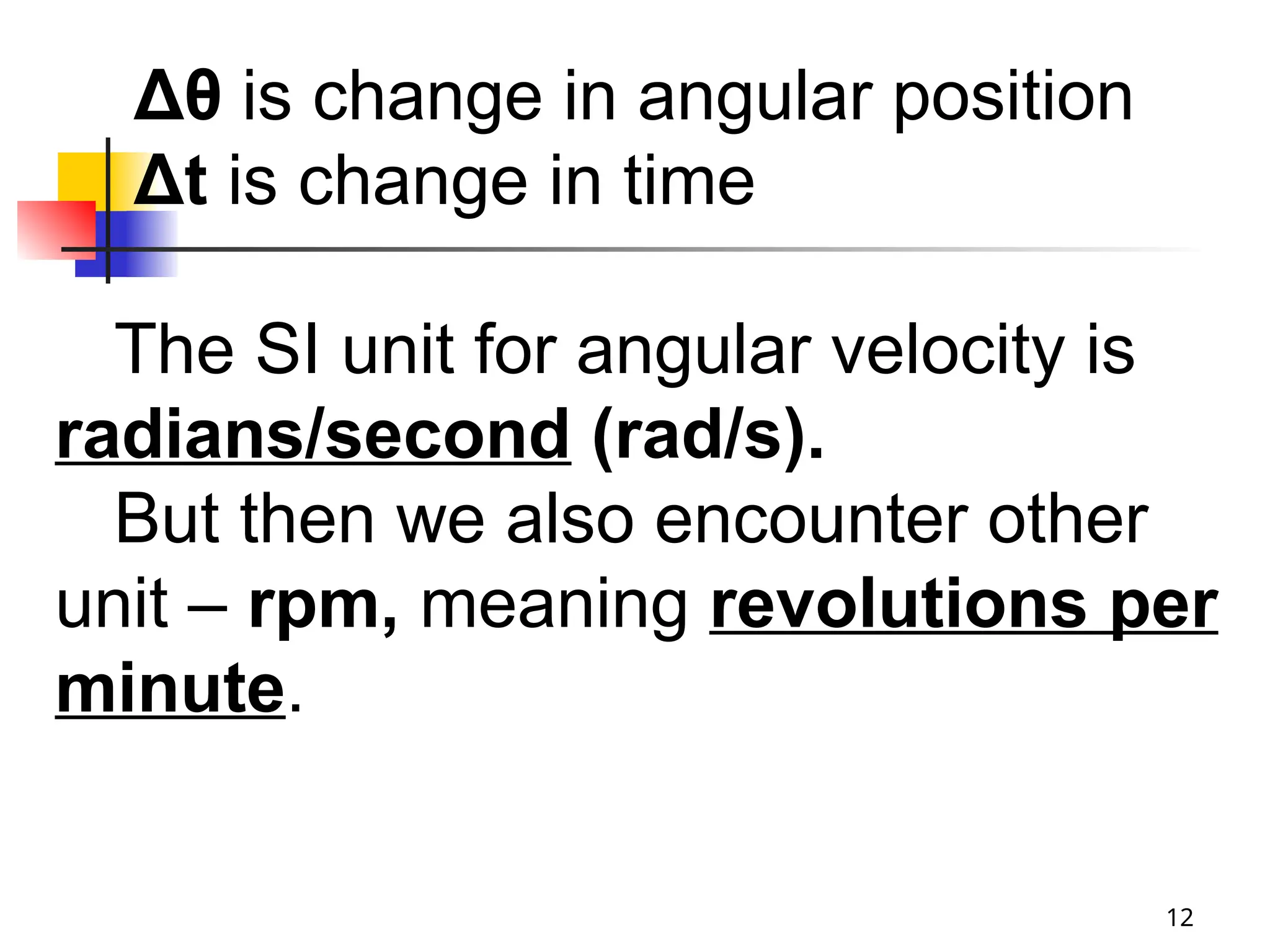 $\Delta\theta$ is change in angular position
$\Delta t$ is change in time

The SI unit for angular velocity is radians/second (rad/s).
But then we also encounter other unit – rpm, meaning revolutions per minute.

12